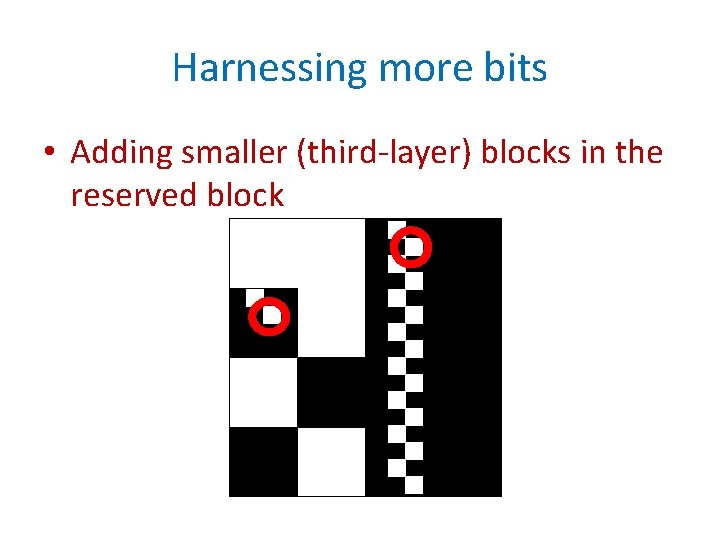 Harnessing more bits

• Adding smaller (third-layer) blocks in the reserved block